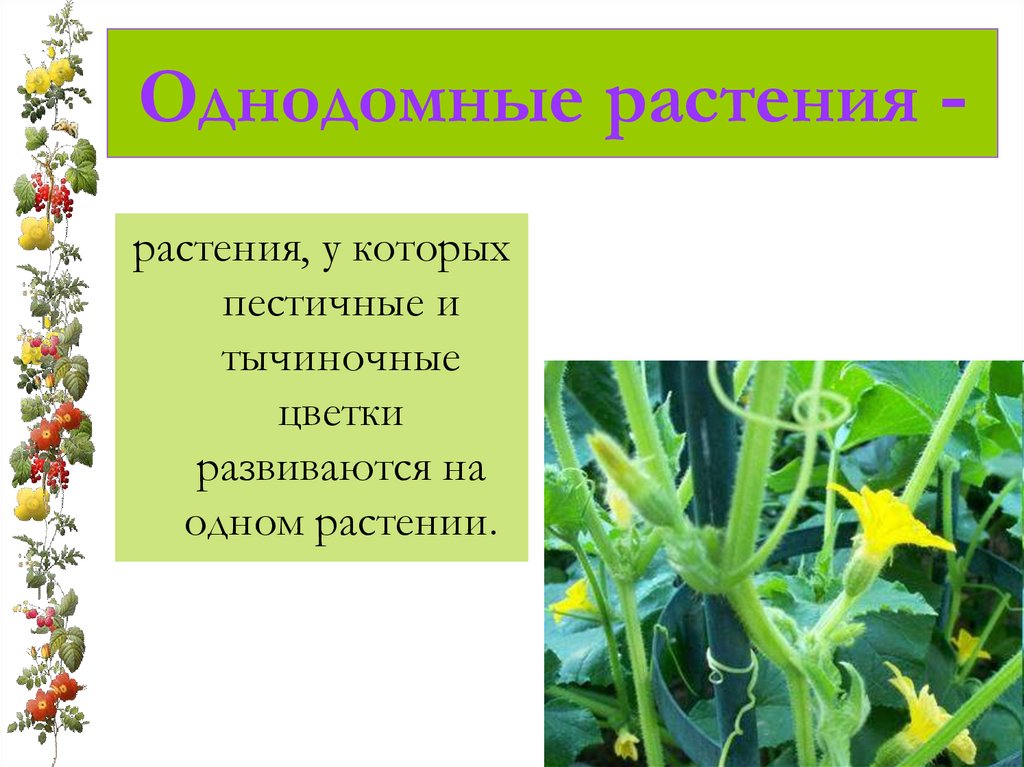 Однодомные растения -

растения, у которых пестичные и тычиночные цветки развиваются на одном растении.